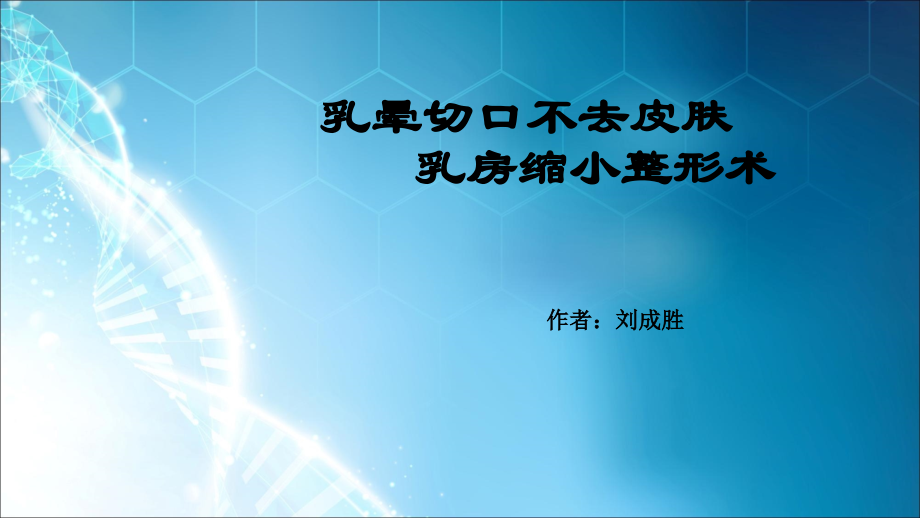 乳晕切口不去皮肤
乳房缩小整形术

作者：刘成胜